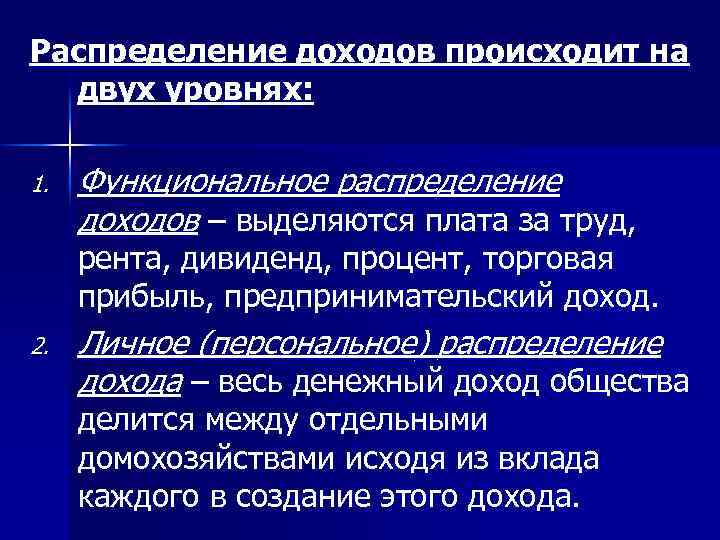 Распределение доходов происходит на двух уровнях:

1. Функциональное распределение доходов – выделяются плата за труд, рента, дивиденд, процент, торговая прибыль, предпринимательский доход.

2. Личное (персональное) распределение дохода – весь денежный доход общества делится между отдельными домохозяйствами исходя из вклада каждого в создание этого дохода.